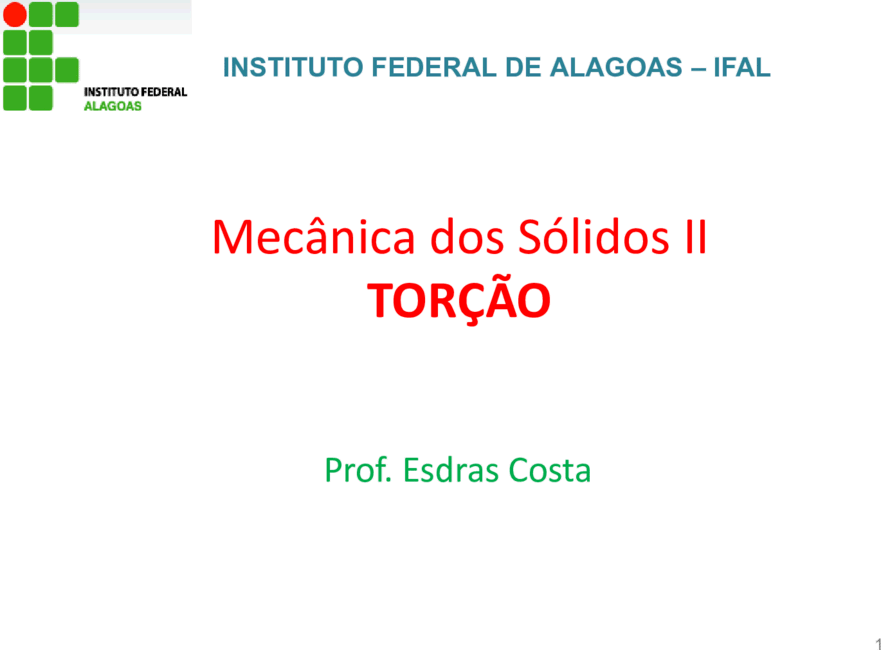 INSTITUTO FEDERAL
ALAGOAS

INSTITUTO FEDERAL DE ALAGOAS – IFAL

Mecânica dos Sólidos II
TORÇÃO

Prof. Esdras Costa

1